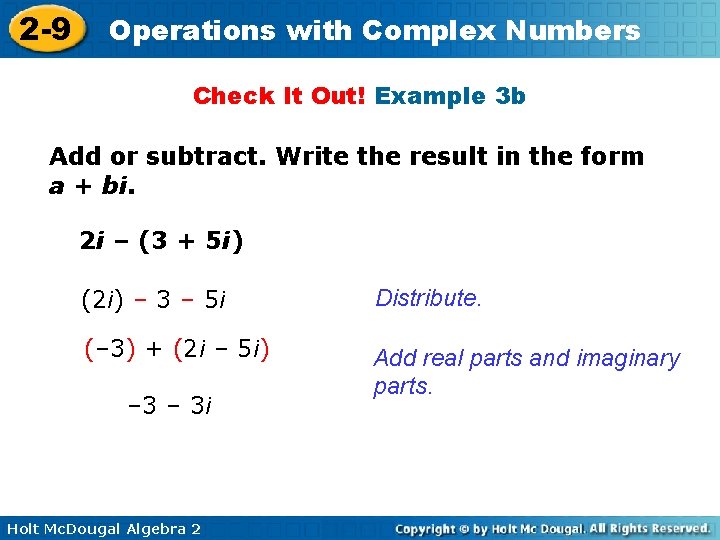 2-9 Operations with Complex Numbers

Check It Out! Example 3b

Add or subtract. Write the result in the form $a + bi$.

$2i - (3 + 5i)$

$(2i) - 3 - 5i$

Distribute.

$(-3) + (2i - 5i)$

Add real parts and imaginary parts.

$-3 - 3i$

Holt McDougal Algebra 2

Copyright © by Holt Mc Dougal. All Rights Reserved.